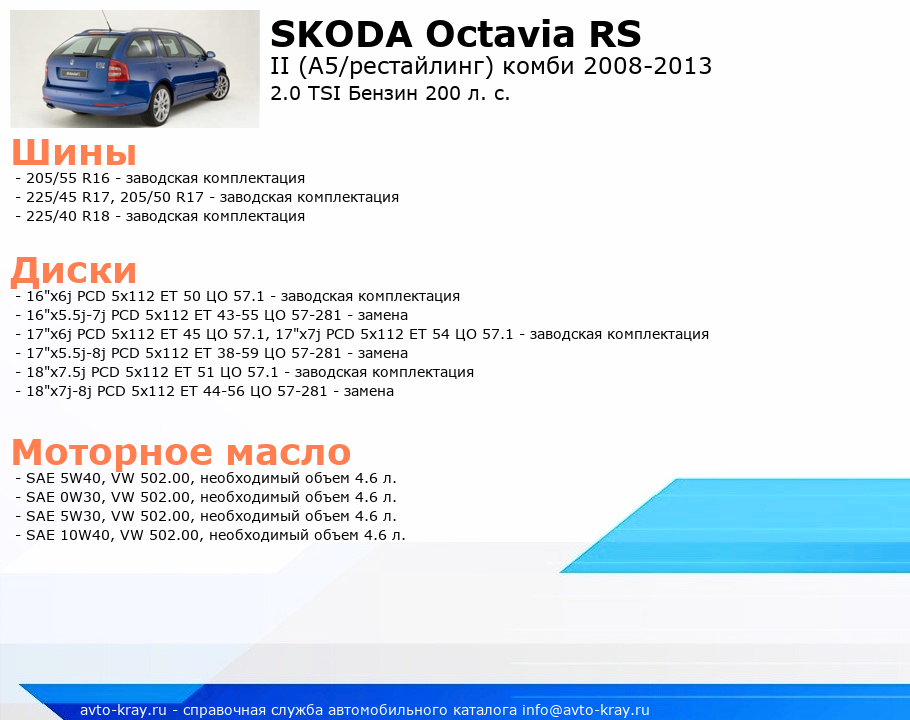 SKODA Octavia RS
II (A5/рестайлинг) комби 2008-2013
2.0 TSI Бензин 200 л. с.

Шины
- 205/55 R16 - заводская комплектация
- 225/45 R17, 205/50 R17 - заводская комплектация
- 225/40 R18 - заводская комплектация

Диски
- 16"x6j PCD 5x112 ET 50 ЦО 57.1 - заводская комплектация
- 16"x5.5j-7j PCD 5x112 ET 43-55 ЦО 57-281 - замена
- 17"x6j PCD 5x112 ET 45 ЦО 57.1, 17"x7j PCD 5x112 ET 54 ЦО 57.1 - заводская комплектация
- 17"x5.5j-8j PCD 5x112 ET 38-59 ЦО 57-281 - замена
- 18"x7.5j PCD 5x112 ET 51 ЦО 57.1 - заводская комплектация
- 18"x7j-8j PCD 5x112 ET 44-56 ЦО 57-281 - замена

Моторное масло
- SAE 5W40, VW 502.00, необходимый объем 4.6 л.
- SAE 0W30, VW 502.00, необходимый объем 4.6 л.
- SAE 5W30, VW 502.00, необходимый объем 4.6 л.
- SAE 10W40, VW 502.00, необходимый объем 4.6 л.

avto-kray.ru - справочная служба автомобильного каталога info@avto-kray.ru